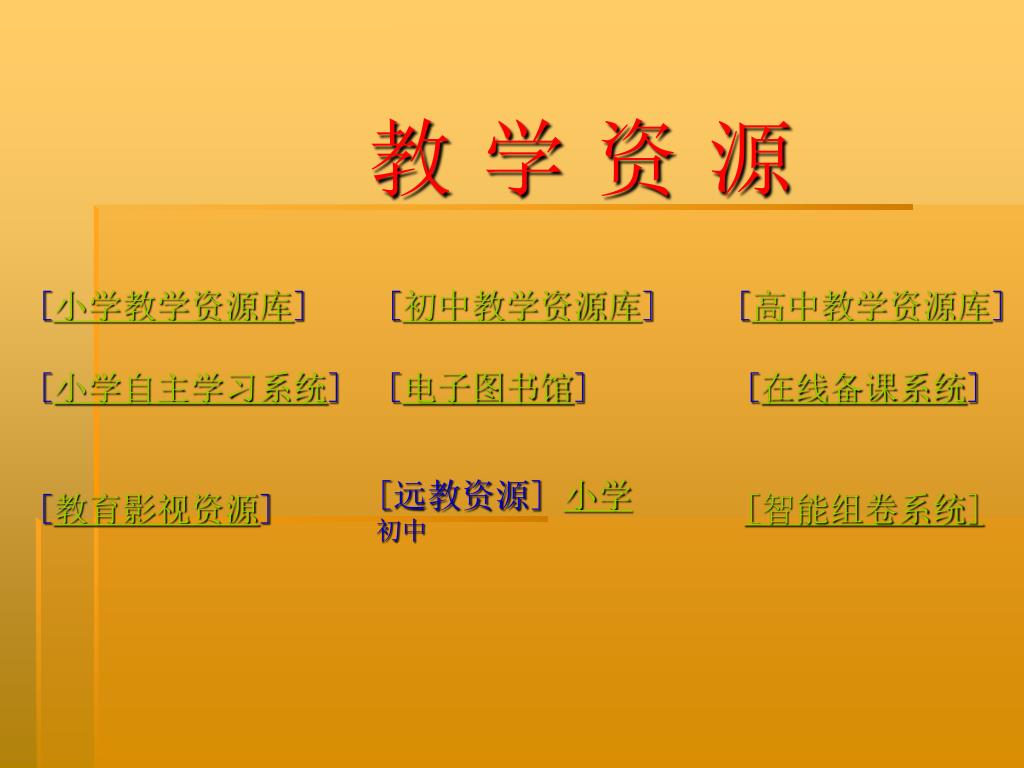 教 学 资 源

[小学教学资源库] [初中教学资源库] [高中教学资源库]

[小学自主学习系统] [电子图书馆] [在线备课系统]

[教育影视资源] [远教资源] 小学 初中 [智能组卷系统]